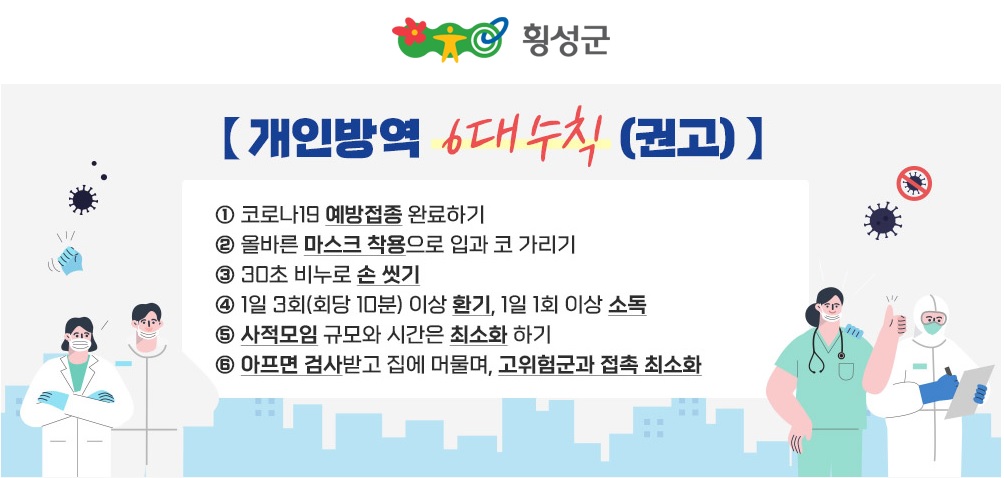 횡성군

【 개인방역 6대수칙 (권고) 】

① 코로나19 예방접종 완료하기
② 올바른 마스크 착용으로 입과 코 가리기
③ 30초 비누로 손 씻기
④ 1일 3회(회당 10분) 이상 환기, 1일 1회 이상 소독
⑤ 사적모임 규모와 시간은 최소화 하기
⑥ 아프면 검사받고 집에 머물며, 고위험군과 접촉 최소화